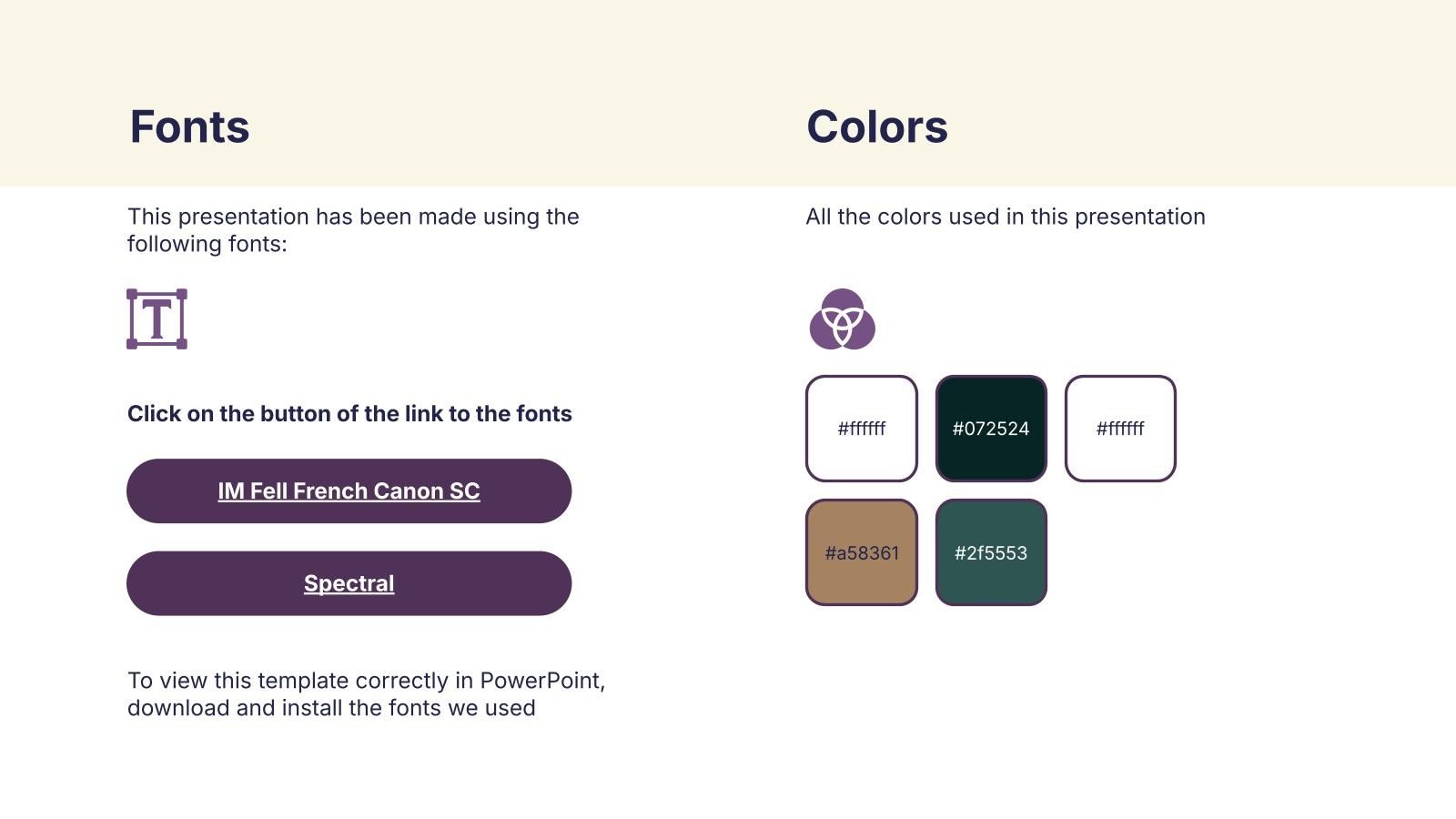 Fonts

This presentation has been made using the following fonts:

T

Click on the button of the link to the fonts

IM Fell French Canon SC

Spectral

To view this template correctly in PowerPoint, download and install the fonts we used

Colors

All the colors used in this presentation

#ffffff

#072524

#ffffff

#a58361

#2f5553